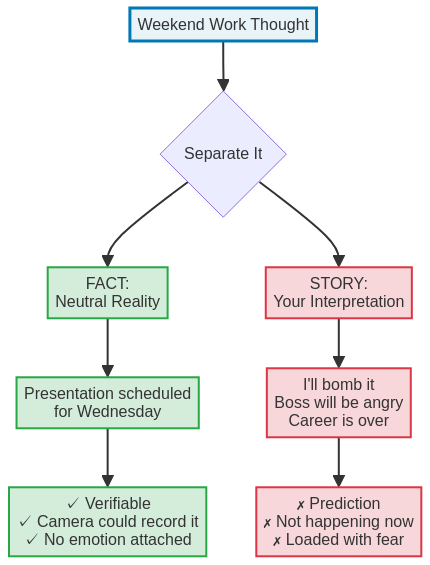 Weekend Work Thought

Separate It

FACT:
Neutral Reality

Presentation scheduled for Wednesday

✓ Verifiable
✓ Camera could record it
✓ No emotion attached

STORY:
Your Interpretation

I'll bomb it
Boss will be angry
Career is over

✗ Prediction
✗ Not happening now
✗ Loaded with fear